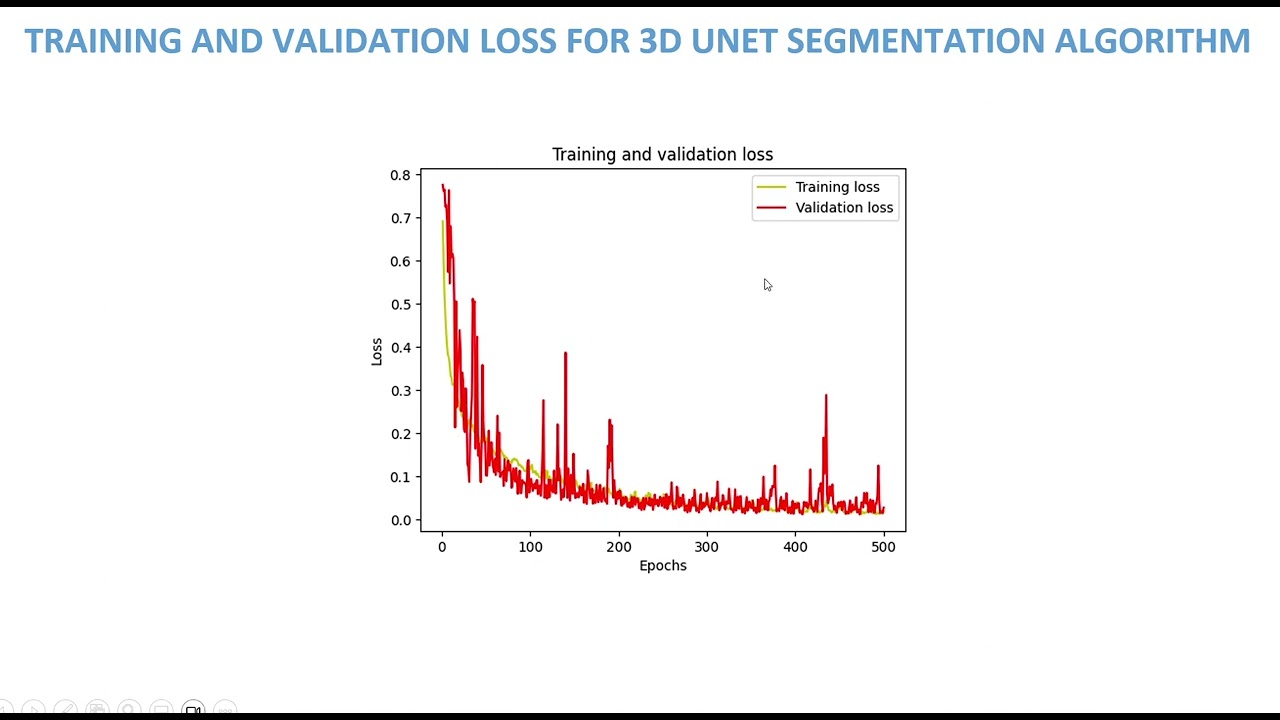 TRAINING AND VALIDATION LOSS FOR 3D UNET SEGMENTATION ALGORITHM

Training and validation loss

Training loss
Validation loss

0.8
0.7
0.6
0.5
0.4
0.3
0.2
0.1
0.0

Loss

0
100
200
300
400
500

Epochs